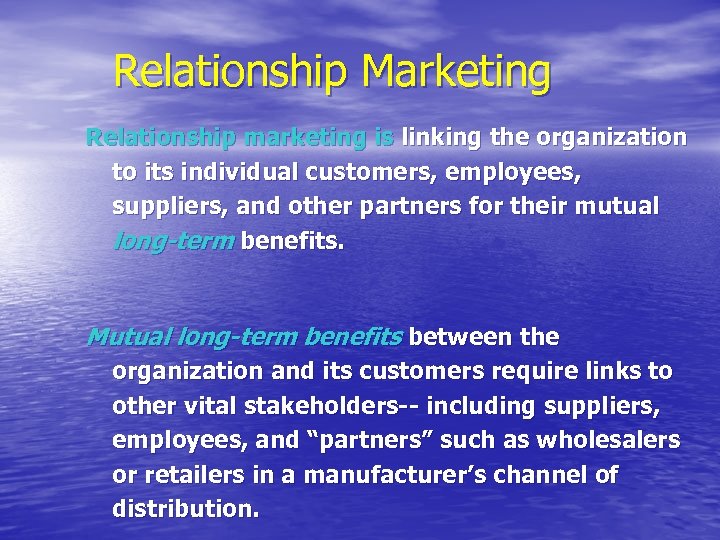 Relationship Marketing

Relationship marketing is linking the organization to its individual customers, employees, suppliers, and other partners for their mutual long-term benefits.

Mutual long-term benefits between the organization and its customers require links to other vital stakeholders-- including suppliers, employees, and “partners” such as wholesalers or retailers in a manufacturer’s channel of distribution.